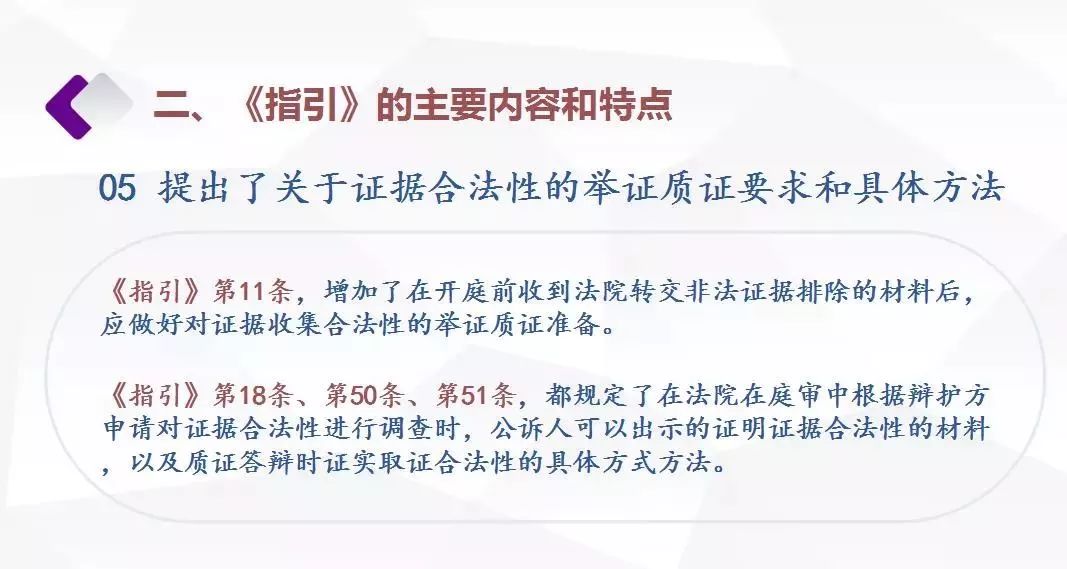 二、《指引》的主要内容和特点

05 提出了关于证据合法性的举证质证要求和具体方法

《指引》第11条，增加了在开庭前收到法院转交非法证据排除的材料后，应做好对证据收集合法性的举证质证准备。

《指引》第18条、第50条、第51条，都规定了在法院在庭审中根据辩护方申请对证据合法性进行调查时，公诉人可以出示的证明证据合法性的材料，以及质证答辩时证实取证合法性的具体方式方法。